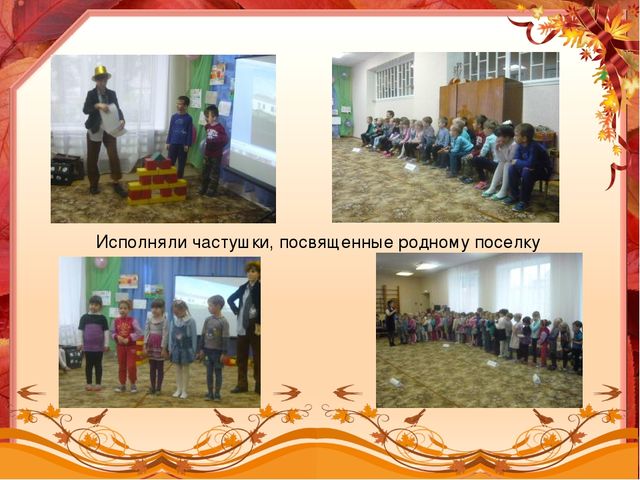 Исполняли частушки, посвященные родному поселку